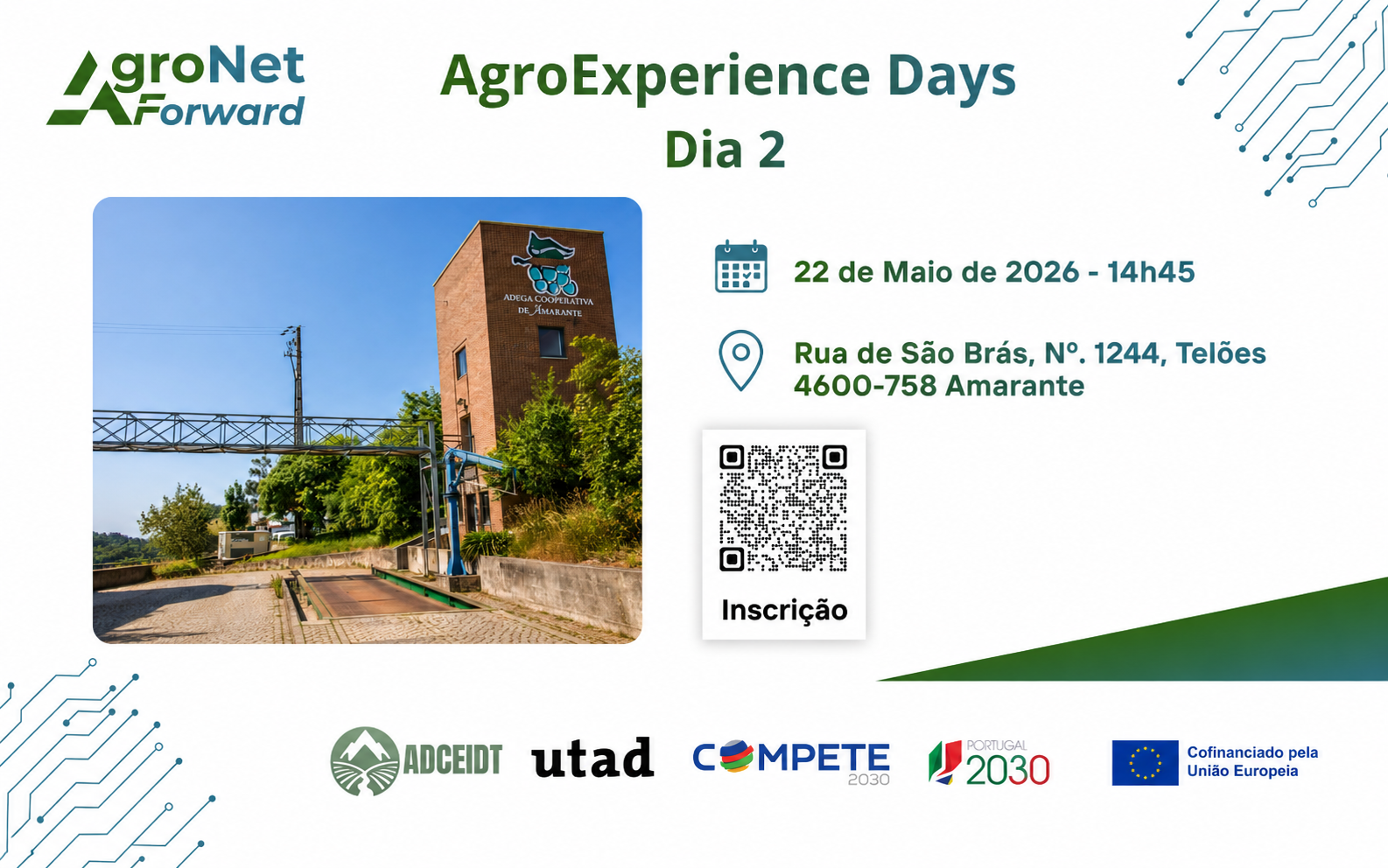 AgroNet Forward

AgroExperience Days
Dia 2

ADEGA COOPERATIVA DE AMARANTE

22 de Maio de 2026 - 14h45

Rua de São Brás, Nº. 1244, Telões
4600-758 Amarante

Inscrição

ADCEIDT utad COMPETE 2030 PORTUGAL 2030 Cofinanciado pela União Europeia